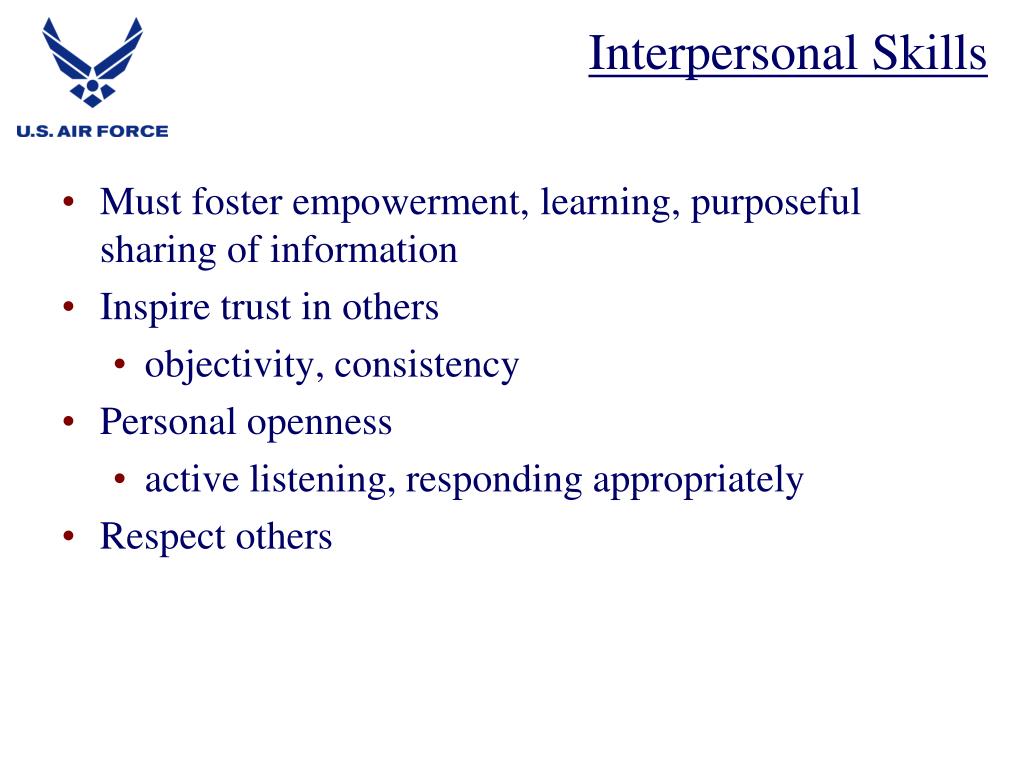 U.S. AIR FORCE

Interpersonal Skills

• Must foster empowerment, learning, purposeful sharing of information
• Inspire trust in others
  • objectivity, consistency
• Personal openness
  • active listening, responding appropriately
• Respect others